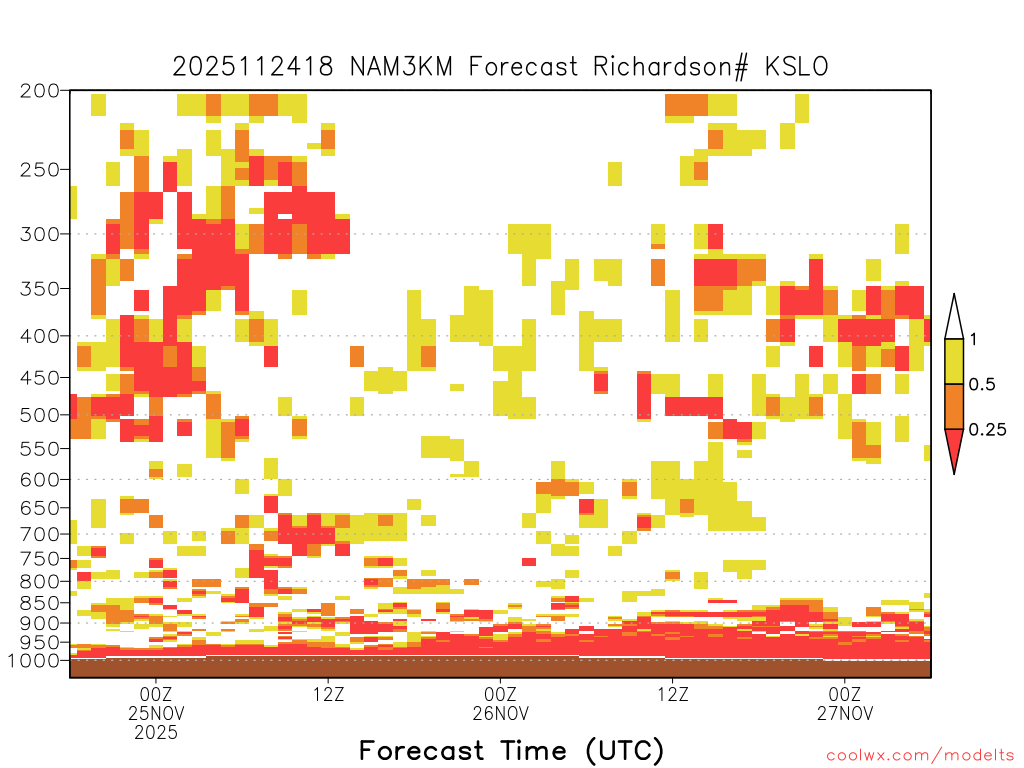 2025112418 NAM3KM Forecast Richardson# KSLO

200
250
300
350
400
450
500
550
600
650
700
750
800
850
900
950
1000

1
0.5
0.25

00Z
25NOV
2025

12Z

00Z
26NOV

12Z

00Z
27NOV

Forecast Time (UTC)

coolwx.com/modelts